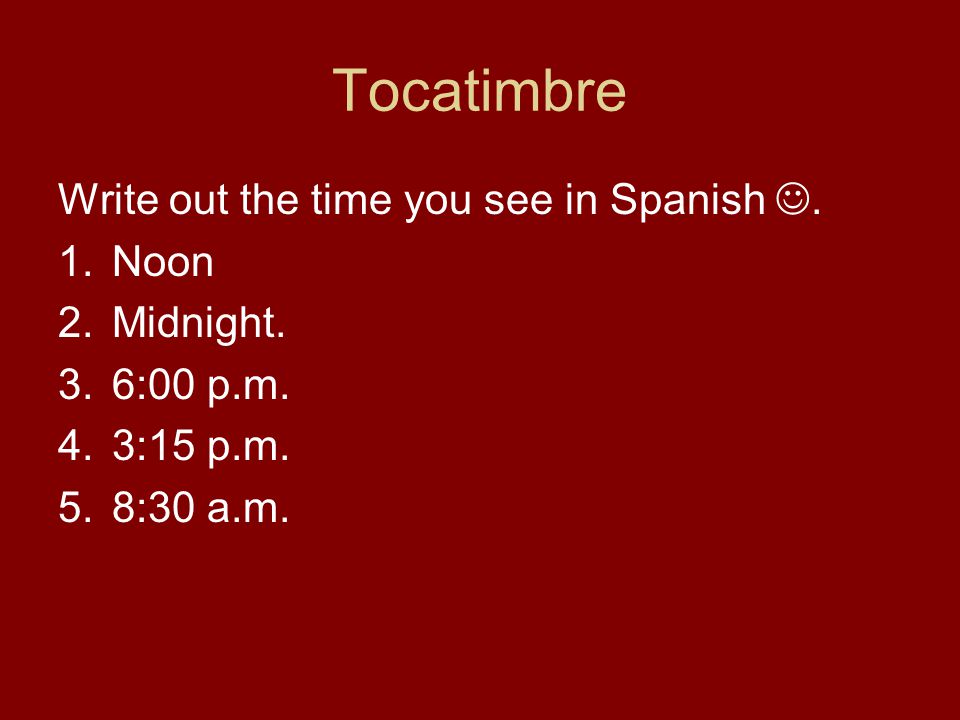 Tocatimbre

Write out the time you see in Spanish ☺.
1. Noon
2. Midnight.
3. 6:00 p.m.
4. 3:15 p.m.
5. 8:30 a.m.